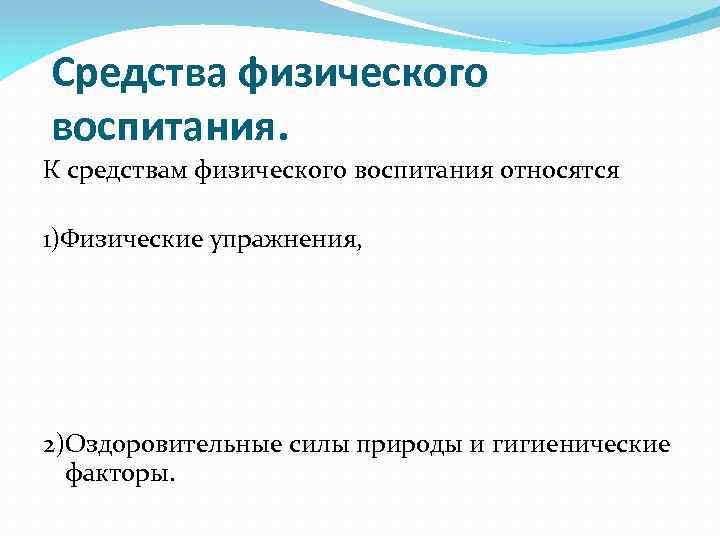 Средства физического воспитания.

К средствам физического воспитания относятся

1)Физические упражнения,

2)Оздоровительные силы природы и гигиенические факторы.